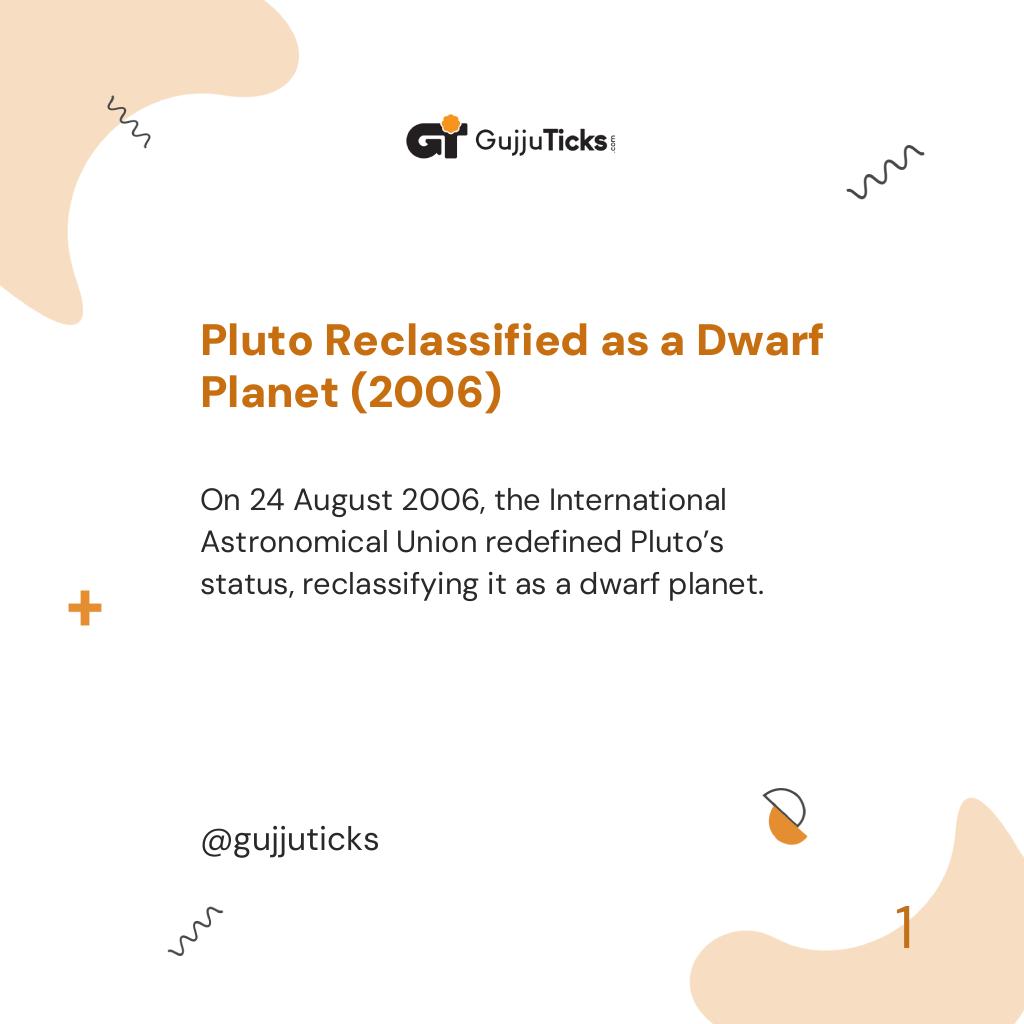 GT GujjuTicks.com

Pluto Reclassified as a Dwarf Planet (2006)

On 24 August 2006, the International Astronomical Union redefined Pluto's status, reclassifying it as a dwarf planet.

@gujjuticks

1